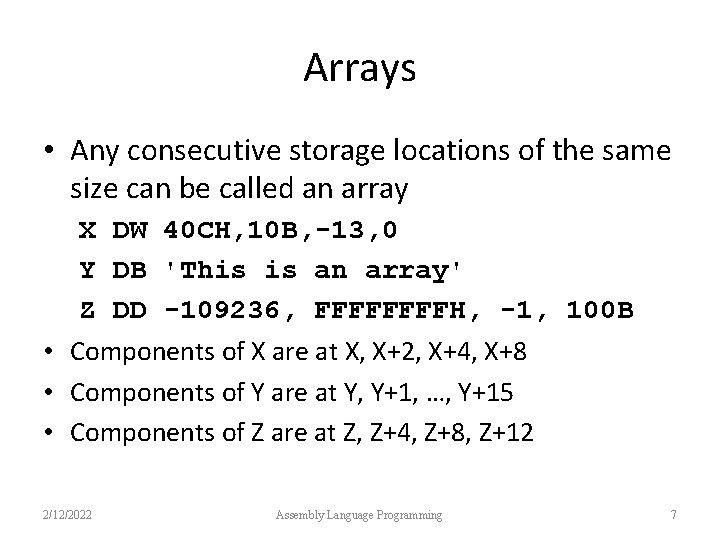 Arrays

• Any consecutive storage locations of the same size can be called an array

X DW 40CH,10B,-13,0

Y DB 'This is an array'

Z DD -109236, FFFFFFFFH, -1, 100B

• Components of X are at X, X+2, X+4, X+8

• Components of Y are at Y, Y+1, …, Y+15

• Components of Z are at Z, Z+4, Z+8, Z+12

2/12/2022 Assembly Language Programming 7